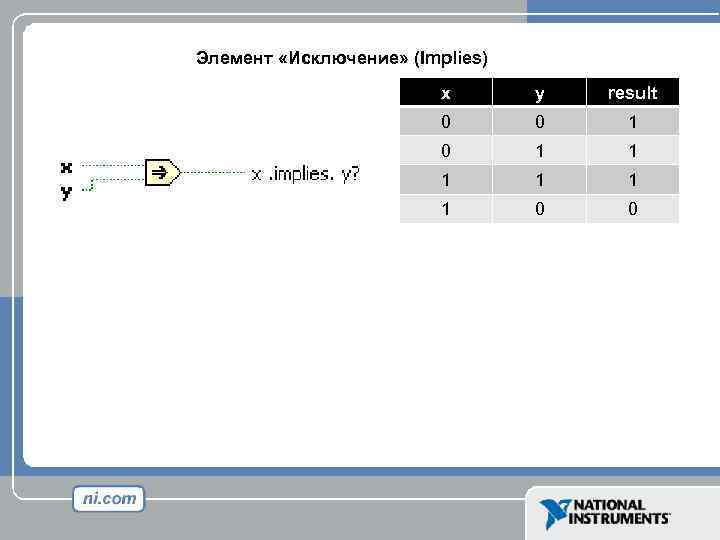 Элемент «Исключение» (Implies)

x
y
x .implies. y?

| x | y | result |
|---|---|---|
| 0 | 0 | 1 |
| 0 | 1 | 1 |
| 1 | 1 | 1 |
| 1 | 0 | 0 |

ni.com

NATIONAL INSTRUMENTS